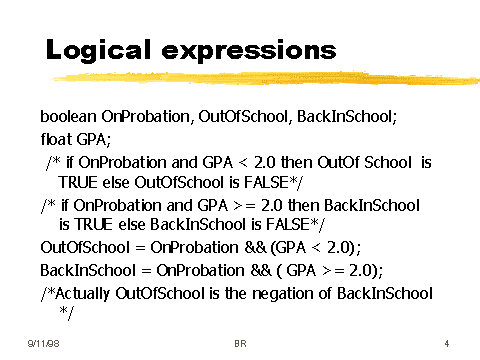 Logical expressions

boolean OnProbation, OutOfSchool, BackInSchool;

float GPA;

/* if OnProbation and GPA < 2.0 then OutOf School is TRUE else OutOfSchool is FALSE*/

/* if OnProbation and GPA >= 2.0 then BackInSchool is TRUE else BackInSchool is FALSE*/

OutOfSchool = OnProbation && (GPA < 2.0);

BackInSchool = OnProbation && ( GPA >= 2.0);

/*Actually OutOfSchool is the negation of BackInSchool */

9/11/98

BR

4